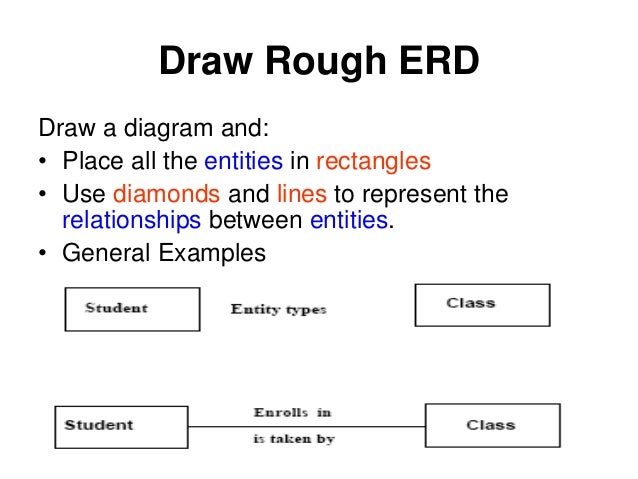 Draw Rough ERD

Draw a diagram and:

• Place all the entities in rectangles
• Use diamonds and lines to represent the relationships between entities.
• General Examples

Student

Entity types

Class

Student

Enrolls in

is taken by

Class